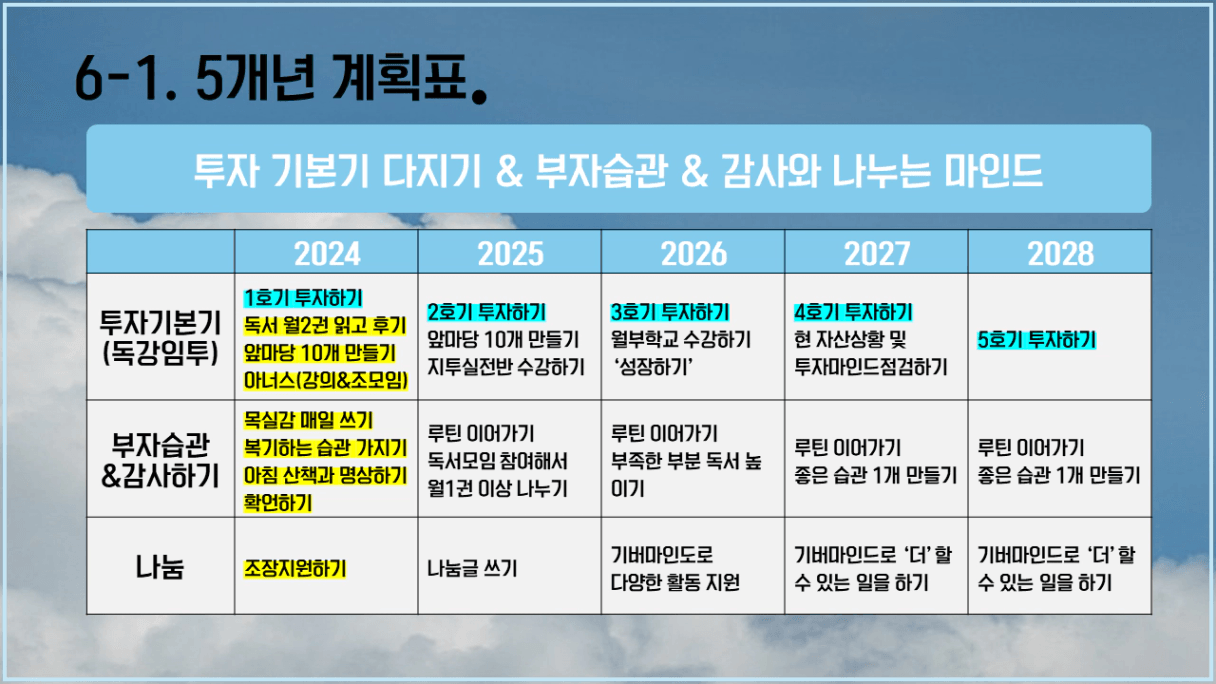 6-1. 5개년 계획표.

투자 기본기 다지기 & 부자습관 & 감사와 나누는 마인드

| | 2024 | 2025 | 2026 | 2027 | 2028 |
|---|---|---|---|---|---|
| 투자기본기 (독강임투) | 1호기 투자하기 독서 월2권 읽고 후기 앞마당 10개 만들기 아너스(강의&조모임) | 2호기 투자하기 앞마당 10개 만들기 지투실전반 수강하기 | 3호기 투자하기 월부학교 수강하기 '성장하기' | 4호기 투자하기 현 자산상황 및 투자마인드점검하기 | 5호기 투자하기 |
| 부자습관 &감사하기 | 목실감 매일 쓰기 복기하는 습관 가지기 아침 산책과 명상하기 확언하기 | 루틴 이어가기 독서모임 참여해서 월1권 이상 나누기 | 루틴 이어가기 부족한 부분 독서 높이기 | 루틴 이어가기 좋은 습관 1개 만들기 | 루틴 이어가기 좋은 습관 1개 만들기 |
| 나눔 | 조장지원하기 | 나눔글 쓰기 | 기버마인도로 다양한 활동 지원 | 기버마인드로 '더' 할 수 있는 일을 하기 | 기버마인드로 '더' 할 수 있는 일을 하기 |